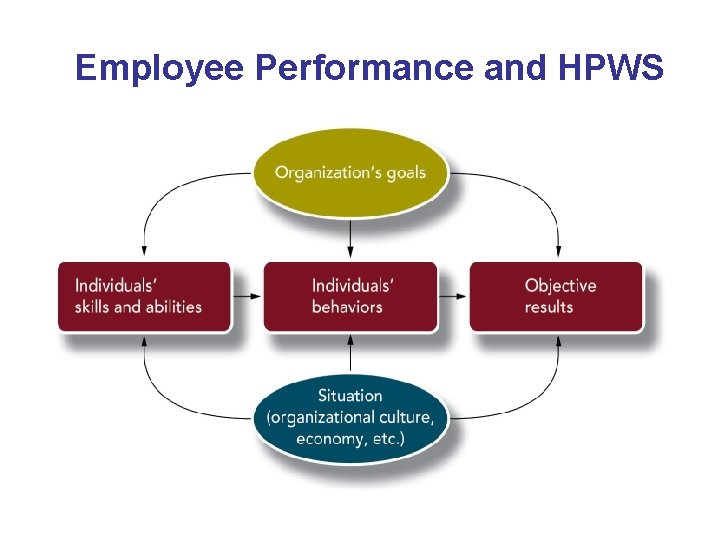 Employee Performance and HPWS

Organization's goals

Individuals' skills and abilities

Individuals' behaviors

Objective results

Situation (organizational culture, economy, etc.)